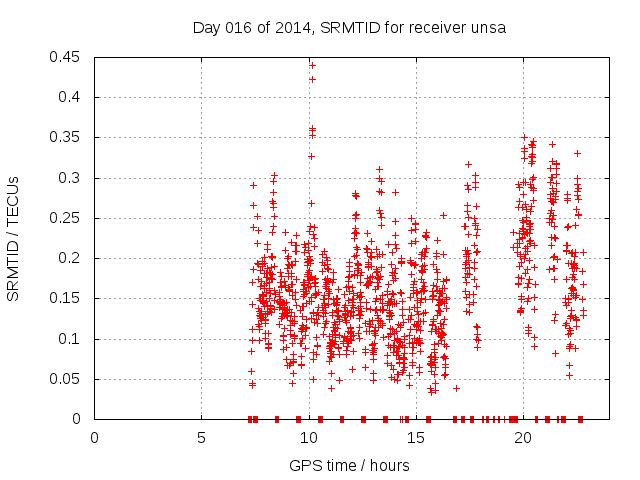 Day 016 of 2014, SRMTID for receiver unsa

SRMTID / TECUs

0.45
0.4
0.35
0.3
0.25
0.2
0.15
0.1
0.05
0

0
5
10
15
20

GPS time / hours